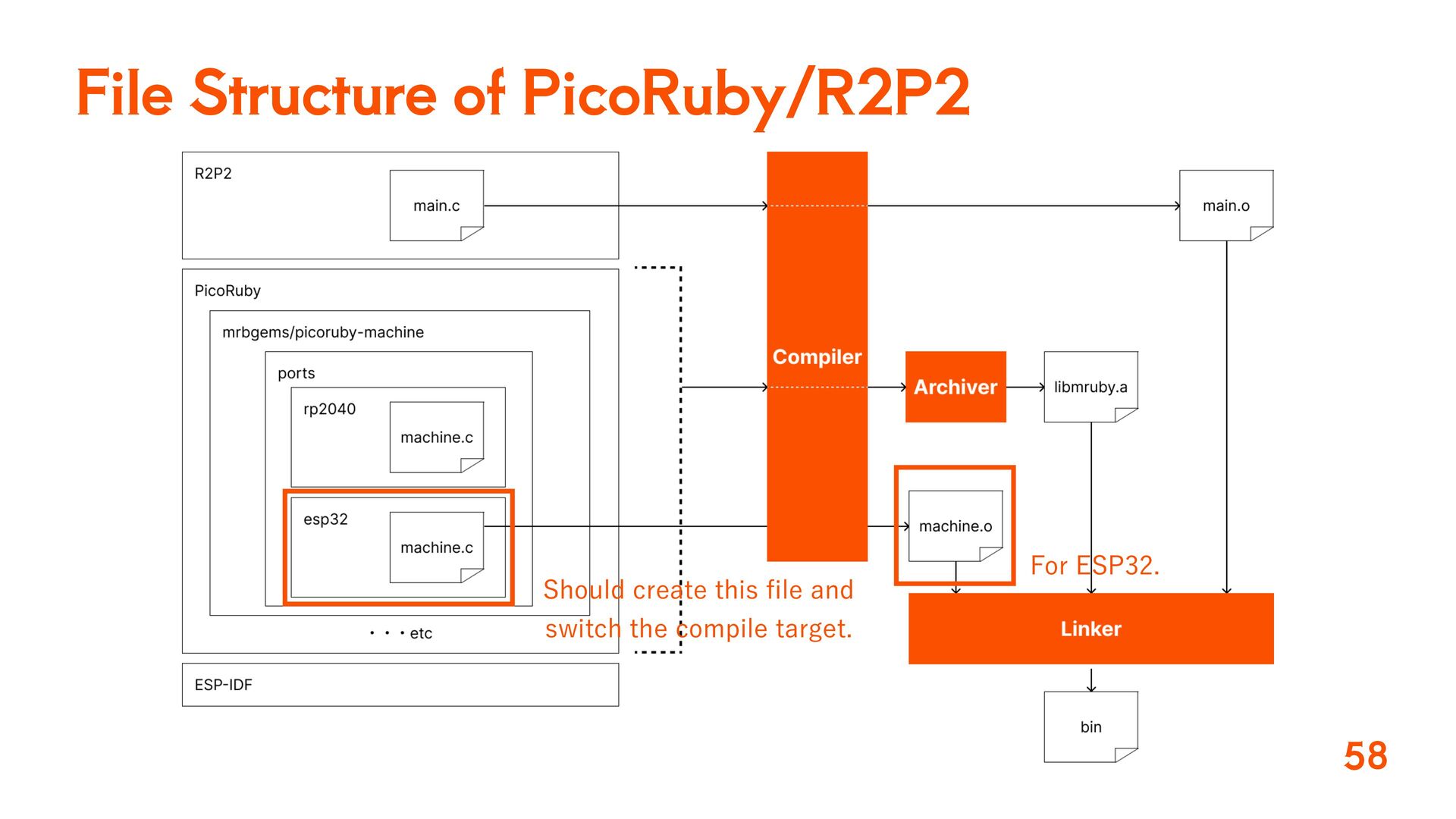 File Structure of PicoRuby/R2P2

R2P2

main.c

PicoRuby

mrbgems/picoruby-machine

ports

rp2040

machine.c

esp32

machine.c

・・・etc

ESP-IDF

Compiler

Archiver

libmruby.a

main.o

machine.o

For ESP32.

Should create this file and switch the compile target.

Linker

bin

58